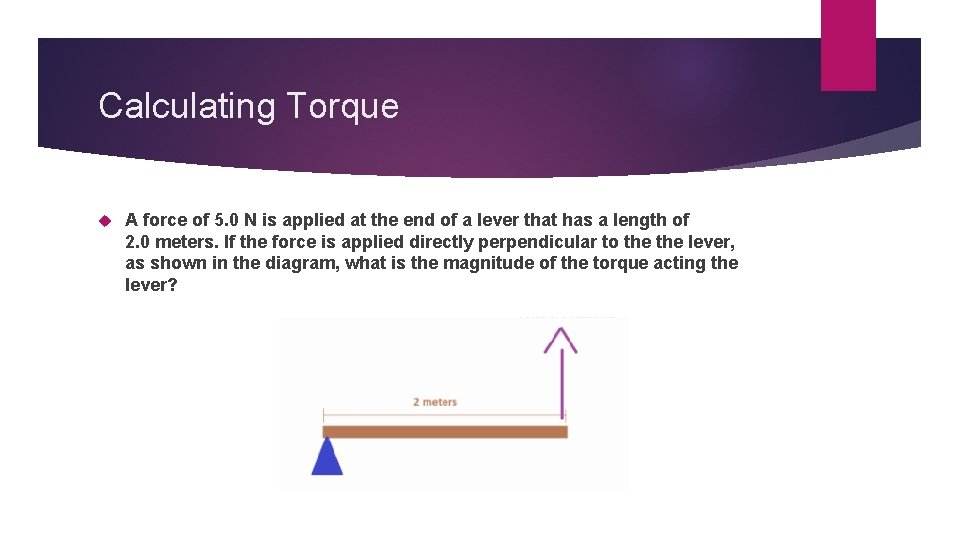 Calculating Torque

A force of 5.0 N is applied at the end of a lever that has a length of 2.0 meters. If the force is applied directly perpendicular to the the lever, as shown in the diagram, what is the magnitude of the torque acting the lever?

2 meters